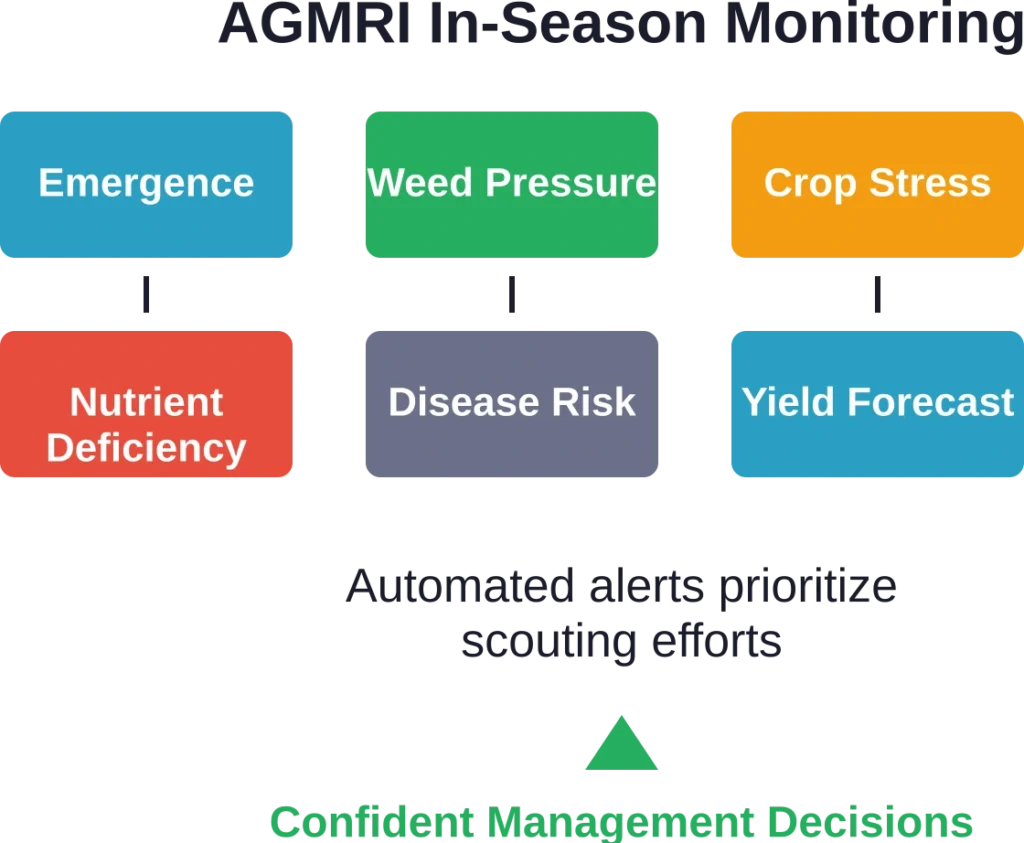 AGMRI In-Season Monitoring

Emergence

Weed Pressure

Crop Stress

Nutrient Deficiency

Disease Risk

Yield Forecast

Automated alerts prioritize scouting efforts

Confident Management Decisions